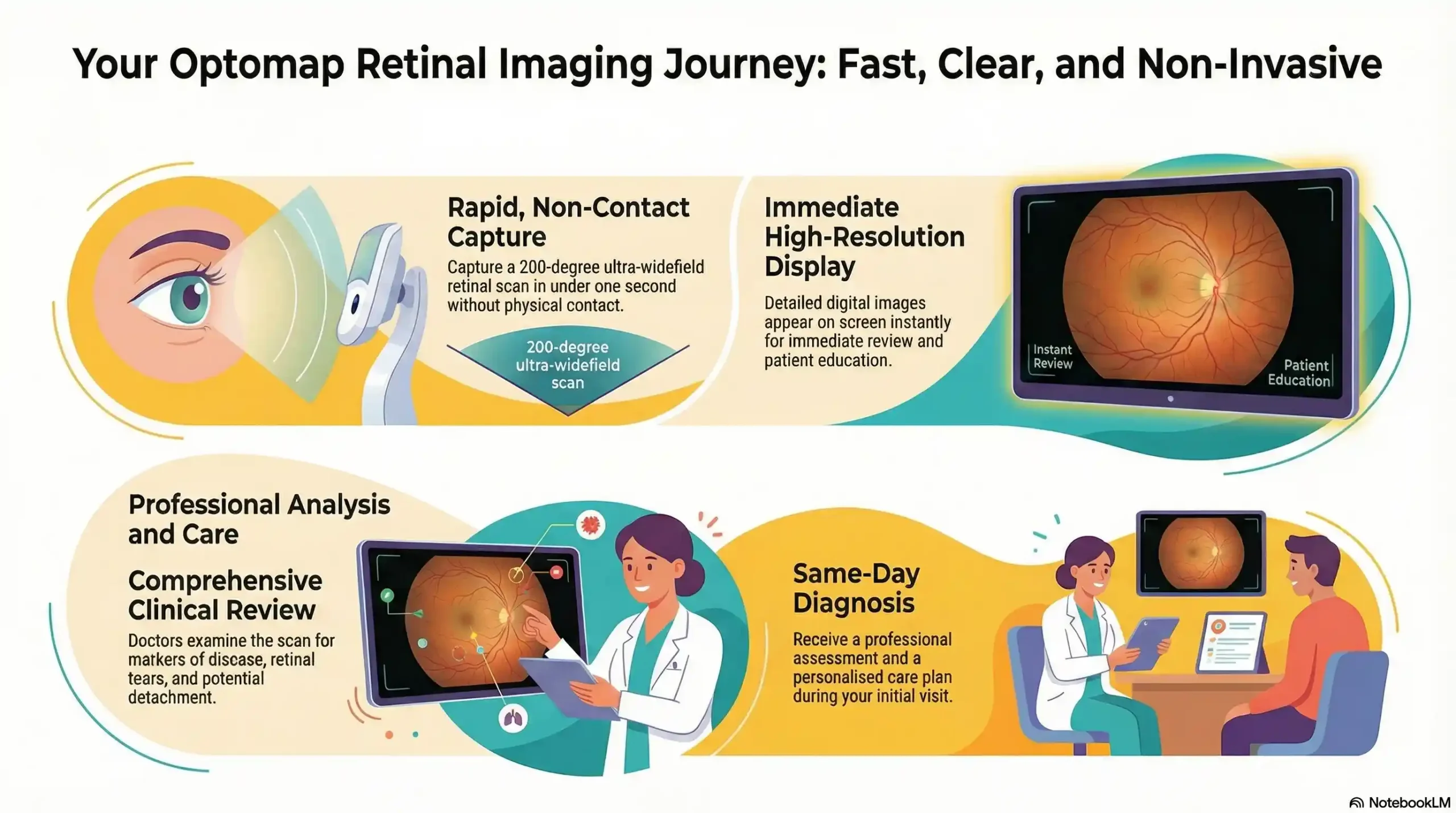 Your Optomap Retinal Imaging Journey: Fast, Clear, and Non-Invasive

Rapid, Non-Contact Capture

Capture a 200-degree ultra-widefield retinal scan in under one second without physical contact.

200-degree ultra-widefield scan

Immediate High-Resolution Display

Detailed digital images appear on screen instantly for immediate review and patient education.

Instant Review

Patient Education

Professional Analysis and Care

Comprehensive Clinical Review

Doctors examine the scan for markers of disease, retinal tears, and potential detachment.

Same-Day Diagnosis

Receive a professional assessment and a personalised care plan during your initial visit.

NotebookLM